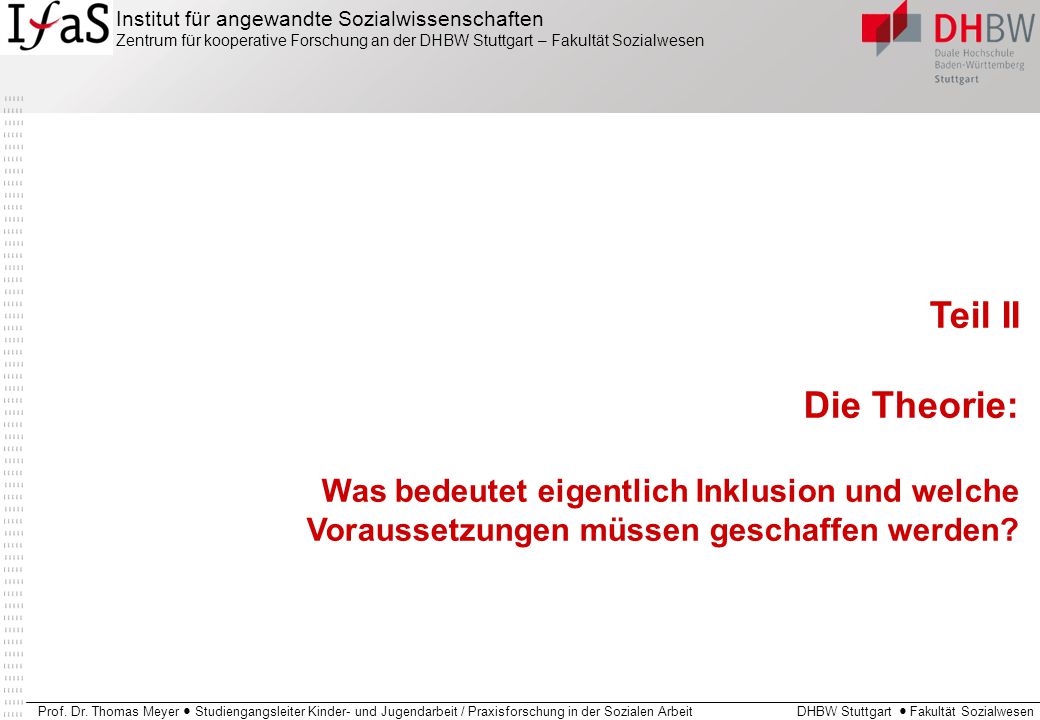 IfaS Institut für angewandte Sozialwissenschaften
Zentrum für kooperative Forschung an der DHBW Stuttgart – Fakultät Sozialwesen

DHBW
Duale Hochschule
Baden-Württemberg
Stuttgart

Teil II

Die Theorie:

Was bedeutet eigentlich Inklusion und welche Voraussetzungen müssen geschaffen werden?

Prof. Dr. Thomas Meyer • Studiengangsleiter Kinder- und Jugendarbeit / Praxisforschung in der Sozialen Arbeit DHBW Stuttgart • Fakultät Sozialwesen